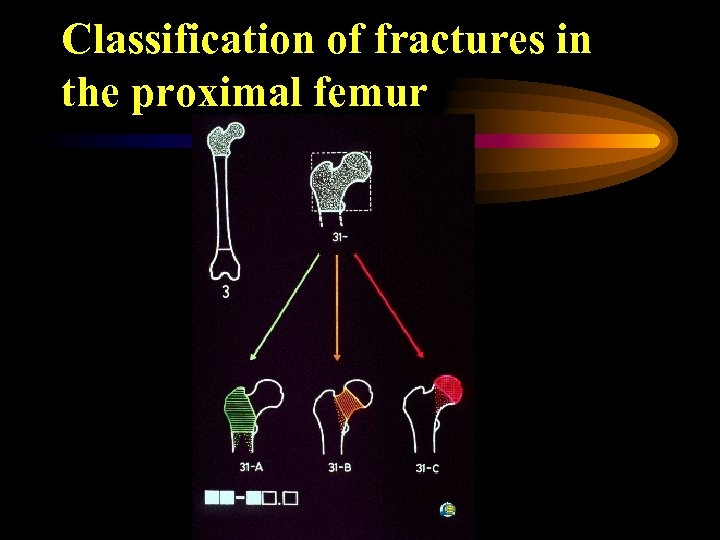 Classification of fractures in the proximal femur

3

31-

31-A

31-B

31-C